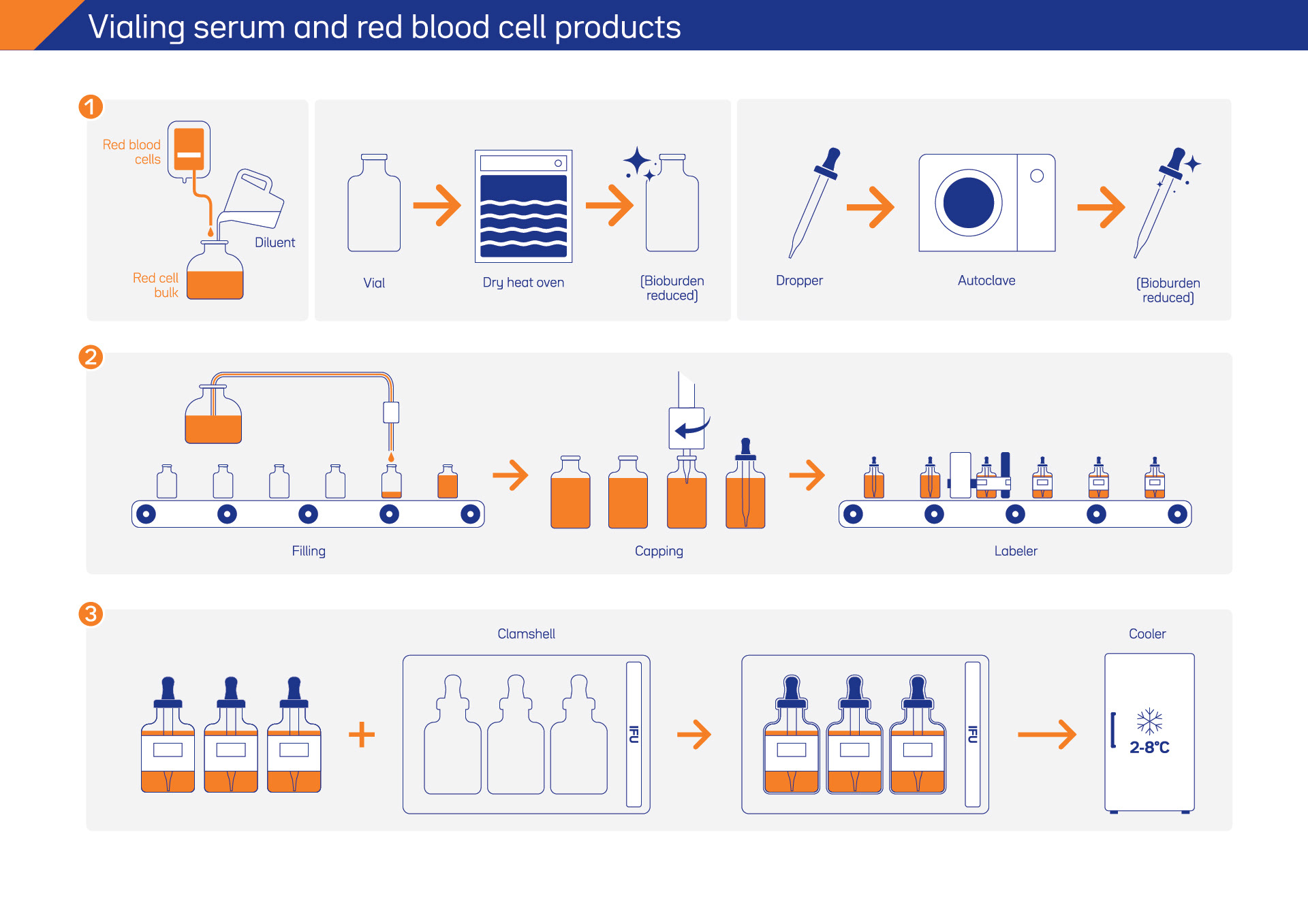 Vialing serum and red blood cell products

1

Red blood cells

Diluent

Red cell bulk

Vial

Dry heat oven

(Bioburden reduced)

Dropper

Autoclave

(Bioburden reduced)

2

Filling

Capping

Labeler

3

Clamshell

IFU

IFU

Cooler

2-8°C